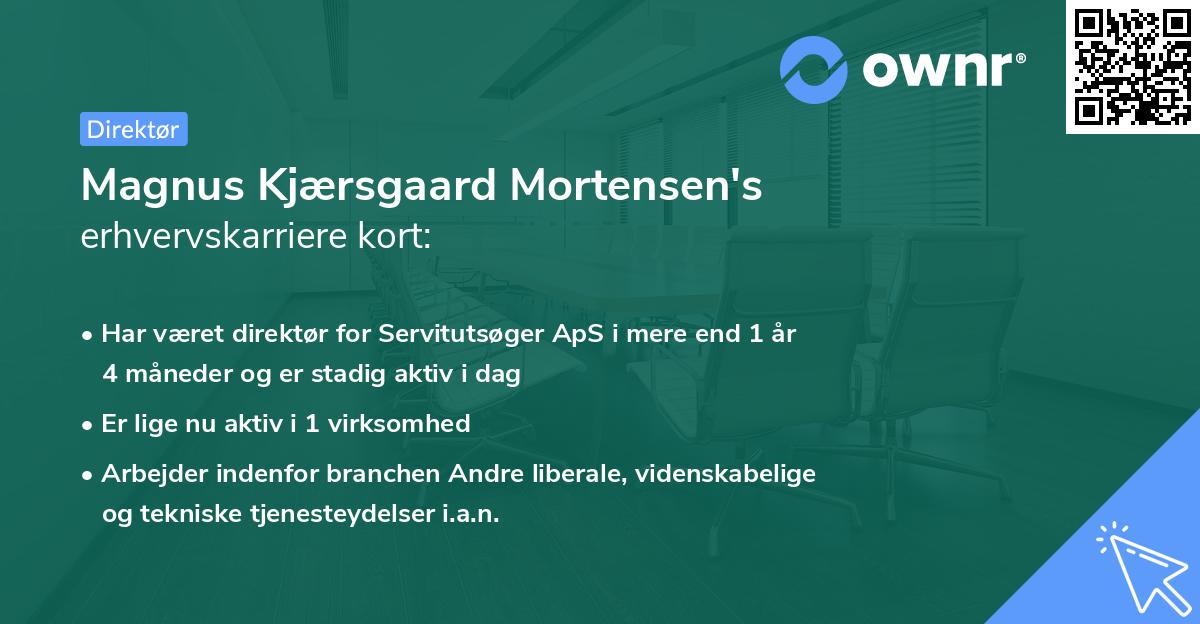 ownr®

Direktør

Magnus Kjærsgaard Mortensen's erhvervskarriere kort:

• Har været direktør for Servitutsøger ApS i mere end 1 år 4 måneder og er stadig aktiv i dag

• Er lige nu aktiv i 1 virksomhed

• Arbejder indenfor branchen Andre liberale, videnskabelige og tekniske tjenesteydelser i.a.n.